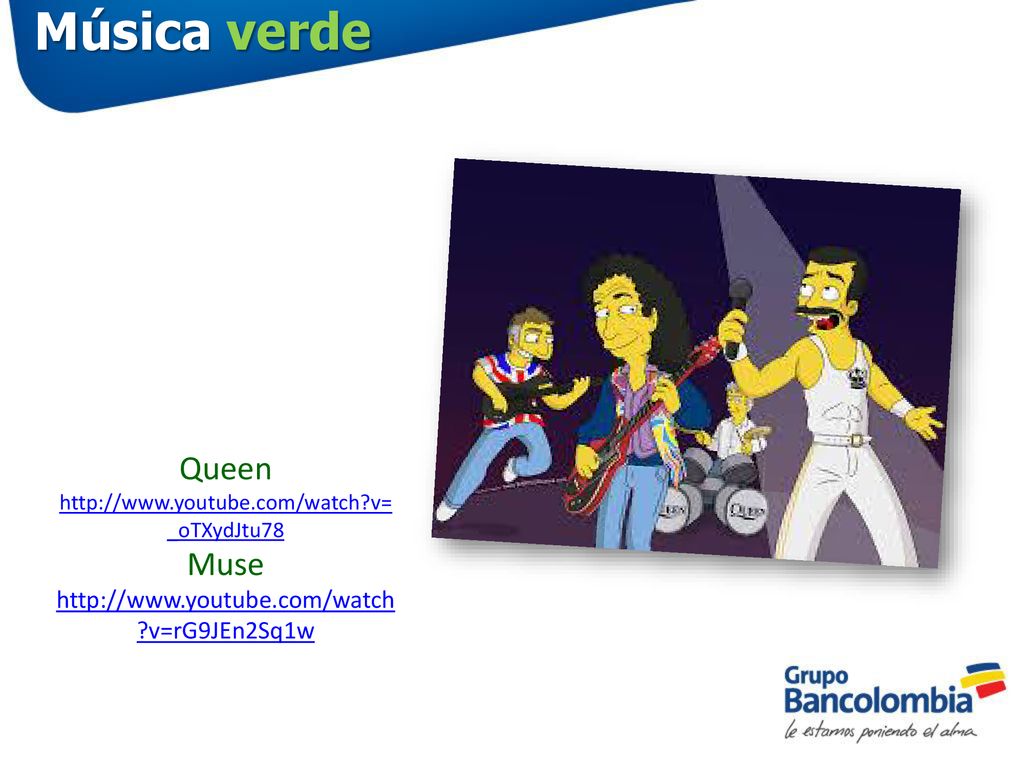 Música verde

Queen
http://www.youtube.com/watch?v=_oTXydJtu78
Muse
http://www.youtube.com/watch?v=rG9JEn2Sq1w

QUEEN
QUEEN

Grupo
Bancolombia
le estamos poniendo el alma